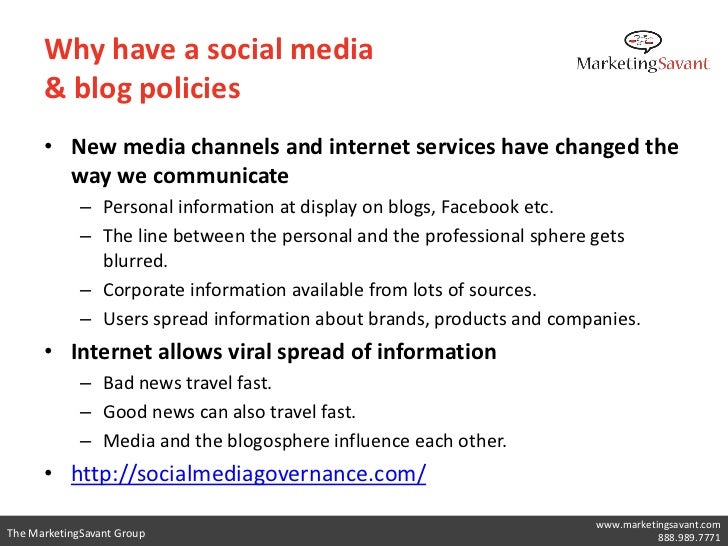 Why have a social media & blog policies

MarketingSavant

• New media channels and internet services have changed the way we communicate
  – Personal information at display on blogs, Facebook etc.
  – The line between the personal and the professional sphere gets blurred.
  – Corporate information available from lots of sources.
  – Users spread information about brands, products and companies.
• Internet allows viral spread of information
  – Bad news travel fast.
  – Good news can also travel fast.
  – Media and the blogosphere influence each other.
• http://socialmediagovernance.com/

The MarketingSavant Group

www.marketingsavant.com
888.989.7771